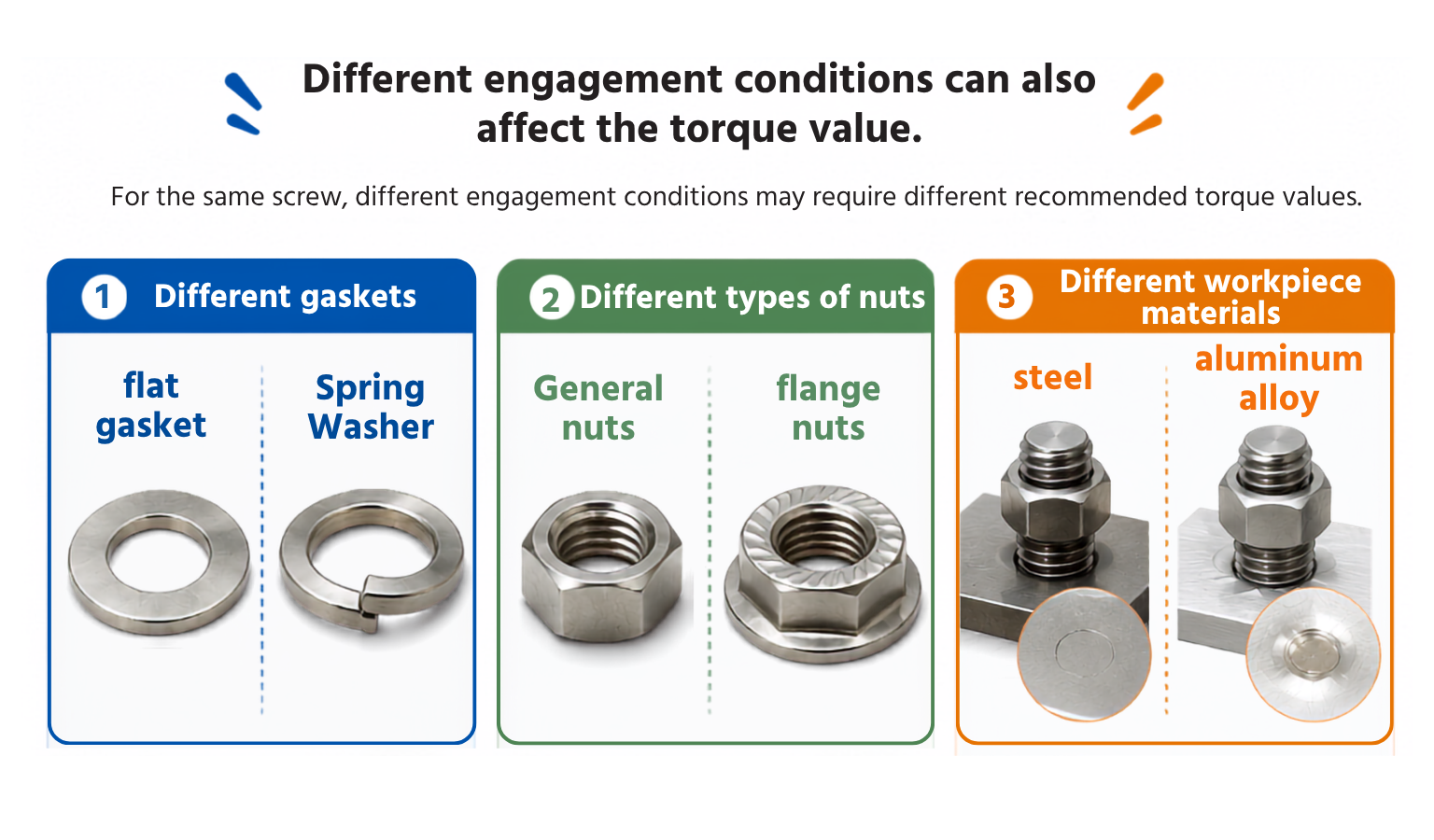 Different engagement conditions can also affect the torque value.

For the same screw, different engagement conditions may require different recommended torque values.

1 Different gaskets

flat gasket

Spring Washer

2 Different types of nuts

General nuts

flange nuts

3 Different workpiece materials

steel

aluminum alloy